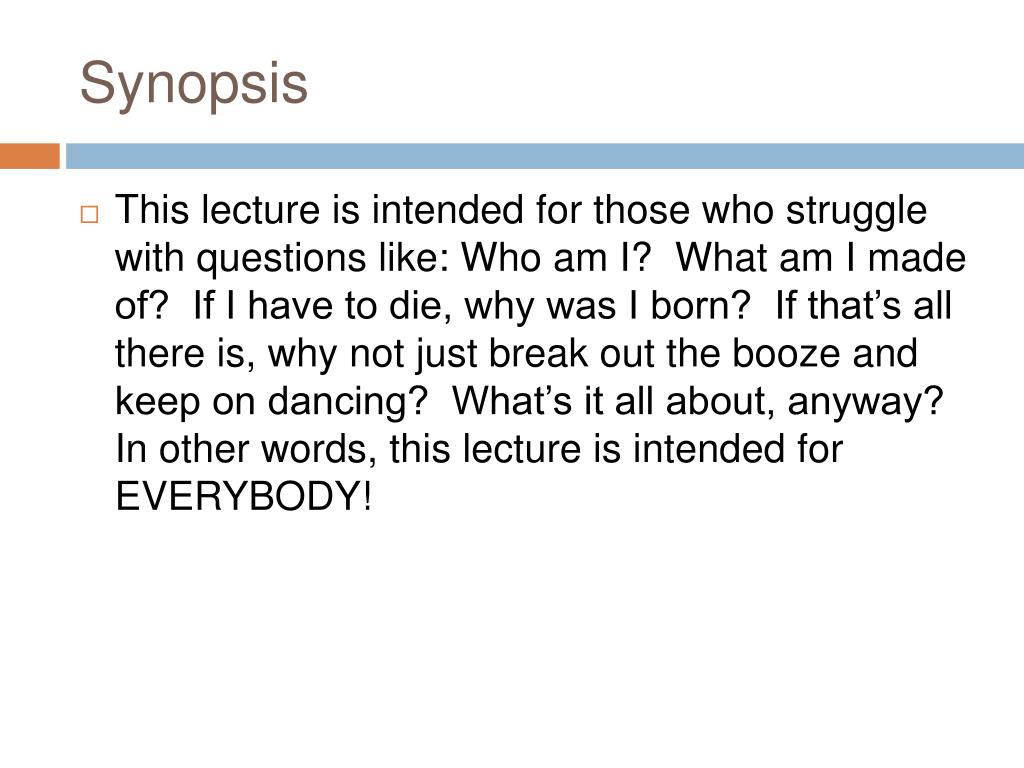 Synopsis

This lecture is intended for those who struggle with questions like: Who am I?  What am I made of?  If I have to die, why was I born?  If that’s all there is, why not just break out the booze and keep on dancing?  What’s it all about, anyway?  In other words, this lecture is intended for EVERYBODY!